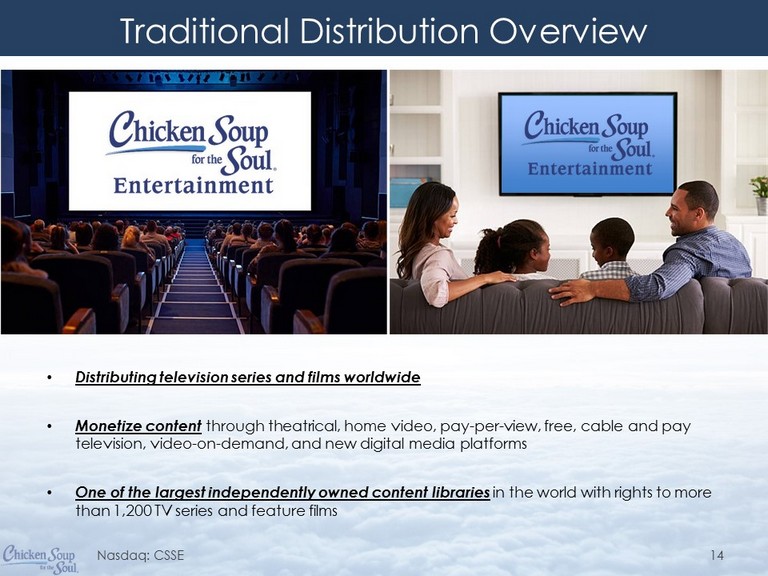 Traditional Distribution Overview

Chicken Soup for the Soul. Entertainment

Chicken Soup for the Soul. Entertainment

• Distributing television series and films worldwide

• Monetize content through theatrical, home video, pay-per-view, free, cable and pay television, video-on-demand, and new digital media platforms

• One of the largest independently owned content libraries in the world with rights to more than 1,200 TV series and feature films

Chicken Soup for the Soul. Nasdaq: CSSE 14